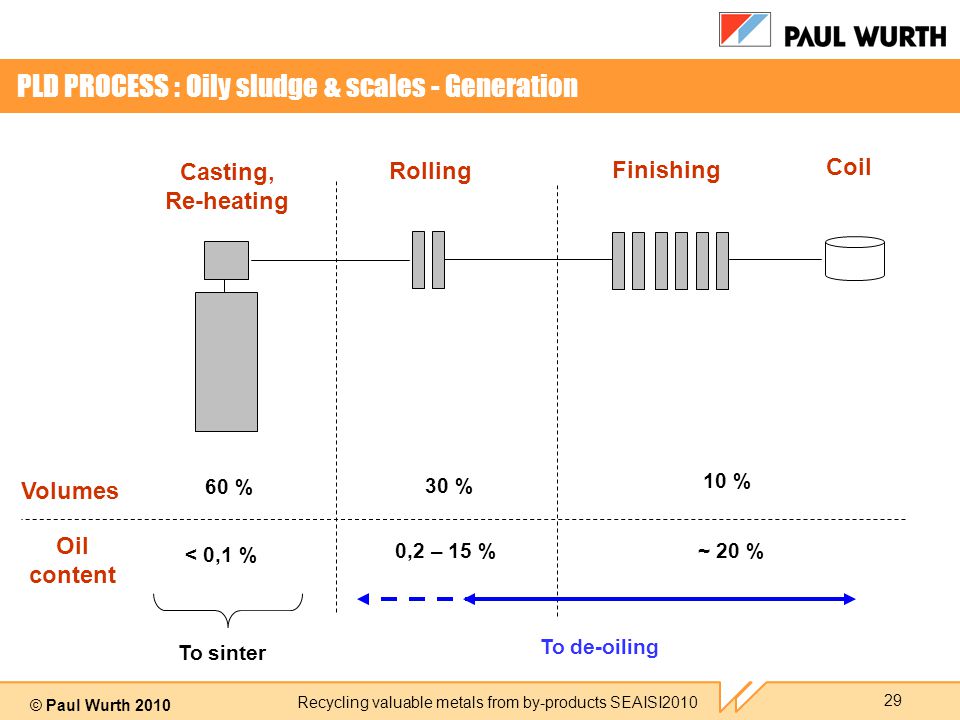 PAUL WURTH

PLD PROCESS : Oily sludge & scales - Generation

Casting, Re-heating

Rolling

Finishing

Coil

Volumes

60 %

30 %

10 %

Oil content

< 0,1 %

0,2 – 15 %

~ 20 %

To sinter

To de-oiling

© Paul Wurth 2010

Recycling valuable metals from by-products SEAISI2010

29